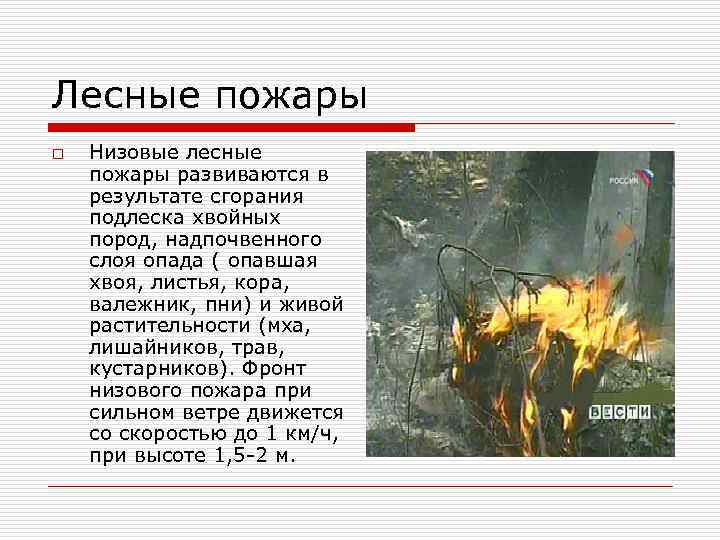 Лесные пожары

Низовые лесные пожары развиваются в результате сгорания подлеска хвойных пород, надпочвенного слоя опада ( опавшая хвоя, листья, кора, валежник, пни) и живой растительности (мха, лишайников, трав, кустарников). Фронт низового пожара при сильном ветре движется со скоростью до 1 км/ч, при высоте 1,5-2 м.

РОССИЯ

ВЕСТИ